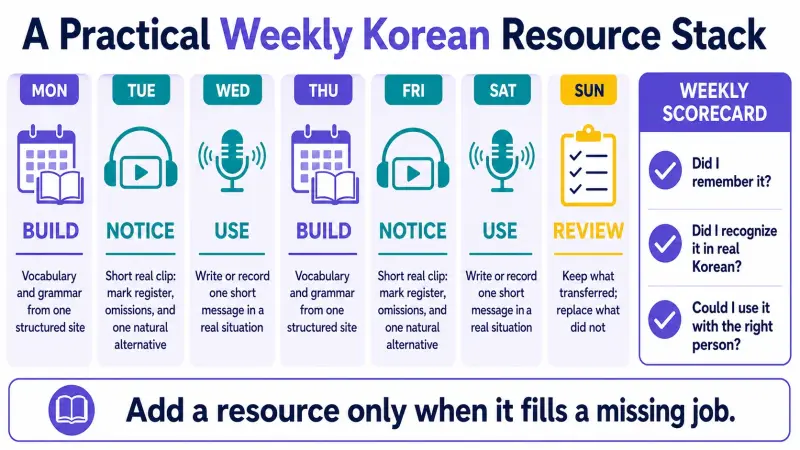 A Practical Weekly Korean Resource Stack

MON

BUILD

Vocabulary and grammar from one structured site

TUE

NOTICE

Short real clip: mark register, omissions, and one natural alternative

WED

USE

Write or record one short message in a real situation

THU

BUILD

Vocabulary and grammar from one structured site

FRI

NOTICE

Short real clip: mark register, omissions, and one natural alternative

SAT

USE

Write or record one short message in a real situation

SUN

REVIEW

Keep what transferred; replace what did not

WEEKLY SCORECARD

Did I remember it?

Did I recognize it in real Korean?

Could I use it with the right person?

Add a resource only when it fills a missing job.